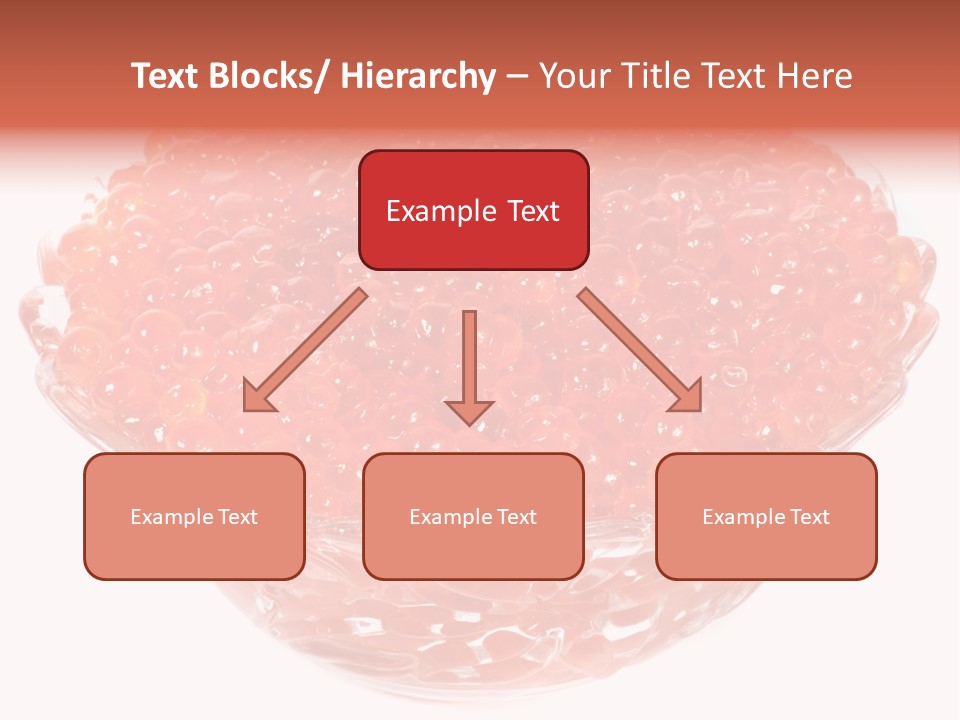 Text Blocks/ Hierarchy – Your Title Text Here

Example Text

Example Text

Example Text

Example Text